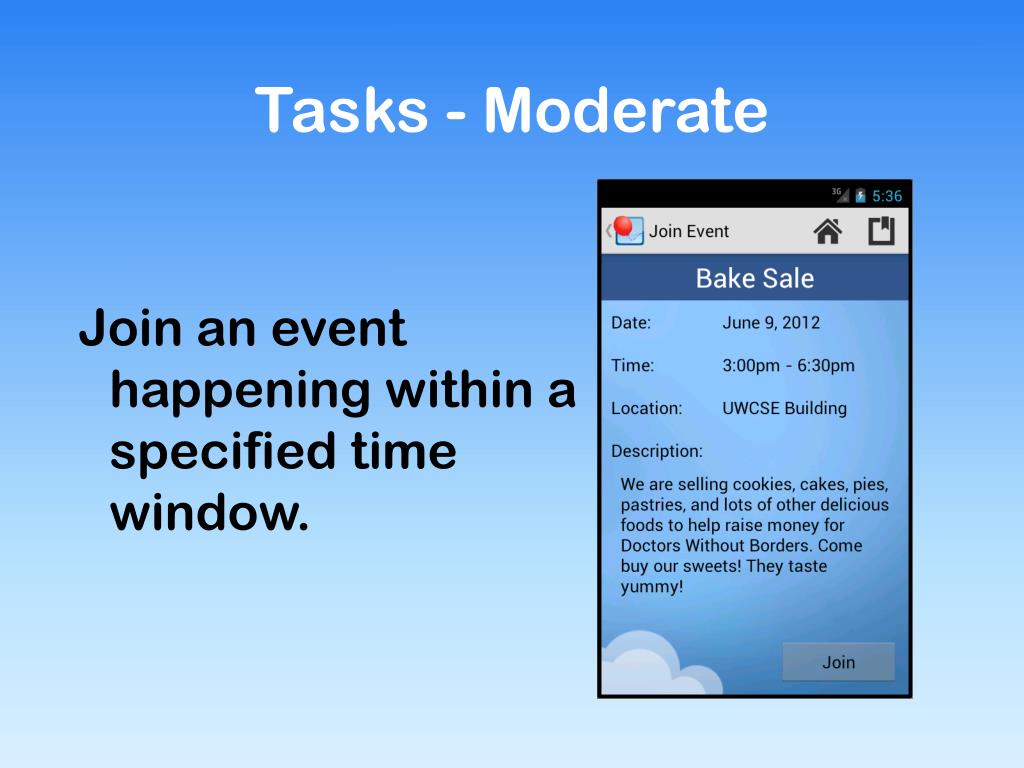 Tasks - Moderate

Join an event happening within a specified time window.

3G 5:36

Join Event

Bake Sale

Date: June 9, 2012

Time: 3:00pm - 6:30pm

Location: UWCSE Building

Description:

We are selling cookies, cakes, pies, pastries, and lots of other delicious foods to help raise money for Doctors Without Borders. Come buy our sweets! They taste yummy!

Join